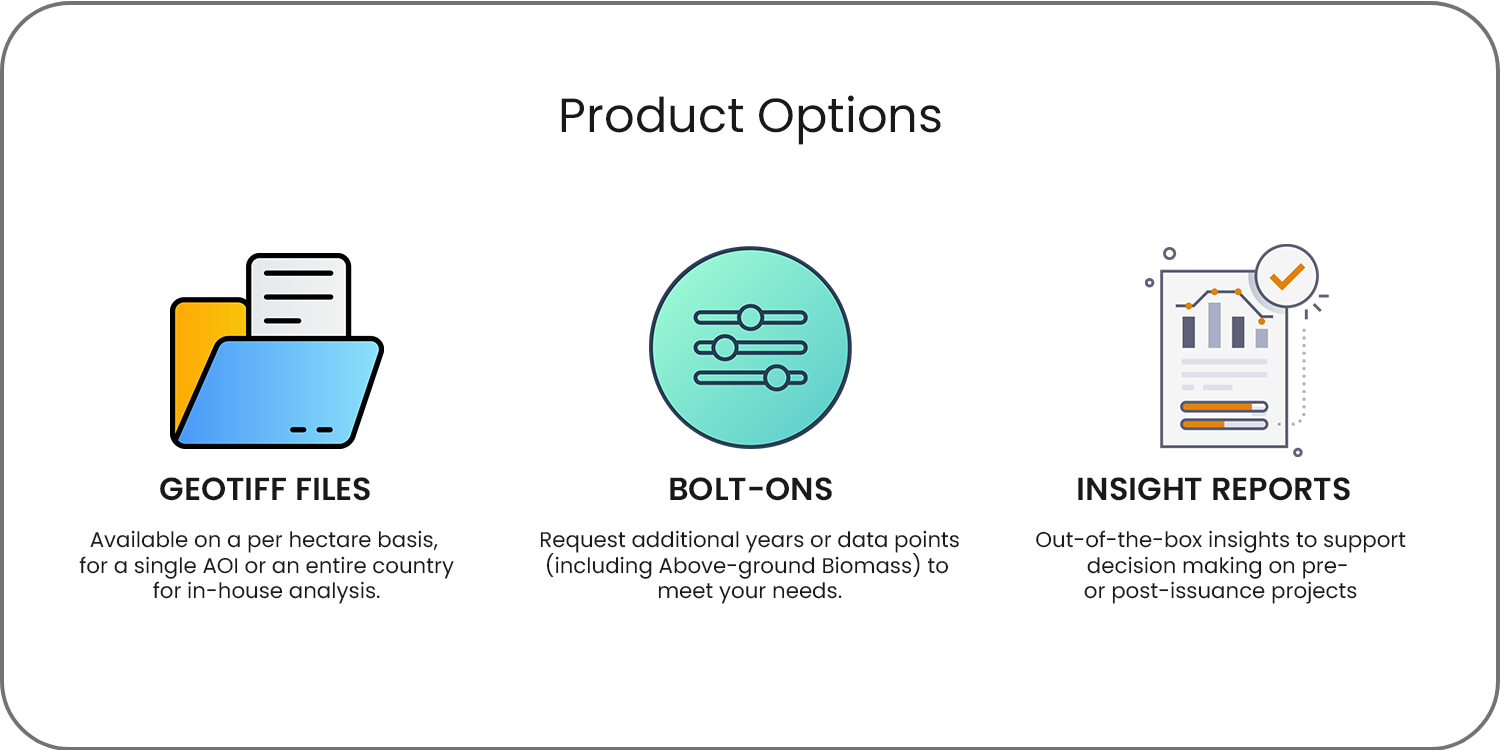 Product Options

GEOTIFF FILES

Available on a per hectare basis, for a single AOI or an entire country for in-house analysis.

BOLT-ONS

Request additional years or data points (including Above-ground Biomass) to meet your needs.

INSIGHT REPORTS

Out-of-the-box insights to support decision making on pre- or post-issuance projects